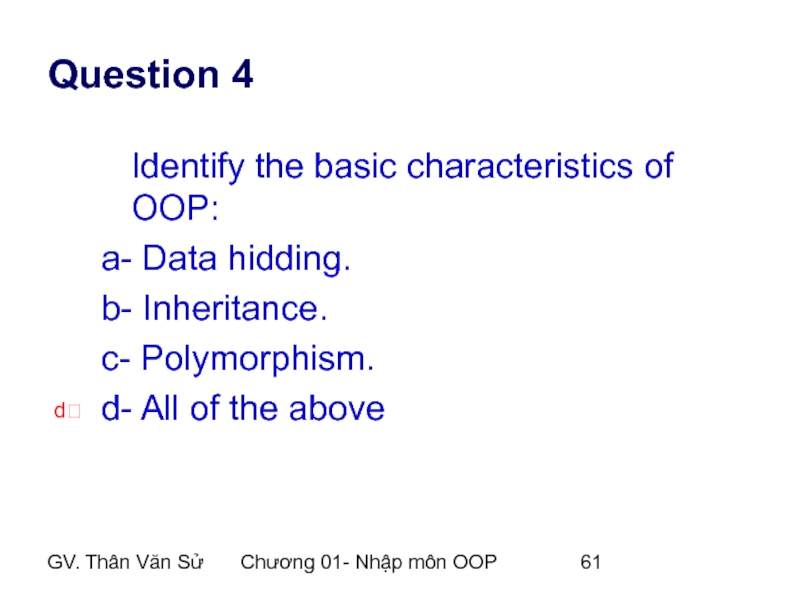 Question 4

Identify the basic characteristics of OOP:

a- Data hidding.

b- Inheritance.

c- Polymorphism.

d d- All of the above

GV. Thân Văn Sử Chương 01- Nhập môn OOP 61